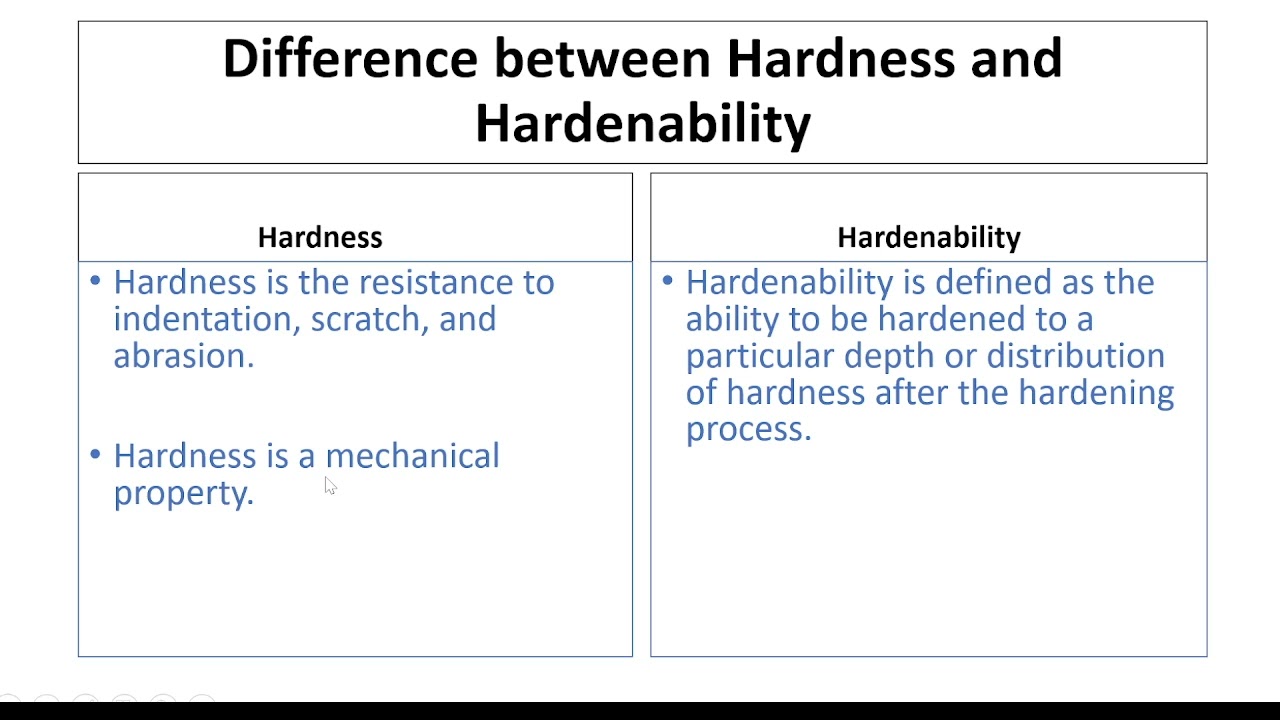 Difference between Hardness and Hardenability

Hardness

• Hardness is the resistance to indentation, scratch, and abrasion.

• Hardness is a mechanical property.

Hardenability

• Hardenability is defined as the ability to be hardened to a particular depth or distribution of hardness after the hardening process.